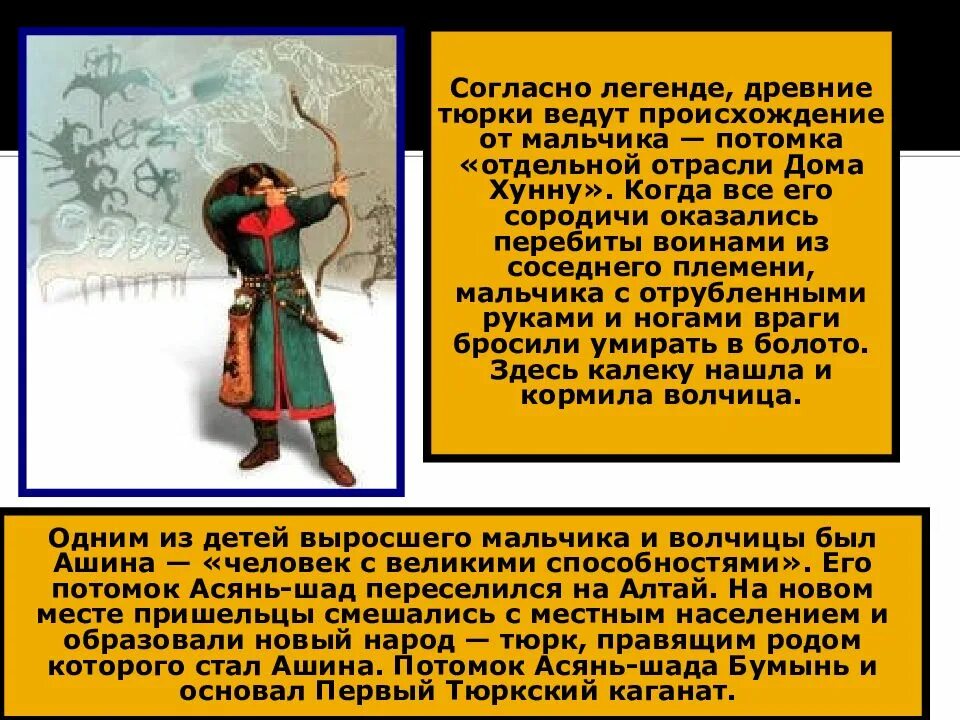 Согласно легенде, древние тюрки ведут происхождение от мальчика — потомка «отдельной отрасли Дома Хунну». Когда все его сородичи оказались перебиты воинами из соседнего племени, мальчика с отрубленными руками и ногами враги бросили умирать в болото. Здесь калеку нашла и кормила волчица.

Одним из детей выросшего мальчика и волчицы был Ашина — «человек с великими способностями». Его потомок Асянь-шад переселился на Алтай. На новом месте пришельцы смешались с местным населением и образовали новый народ — тюрк, правящим родом которого стал Ашина. Потомок Асянь-шада Бумынь и основал Первый Тюркский каганат.